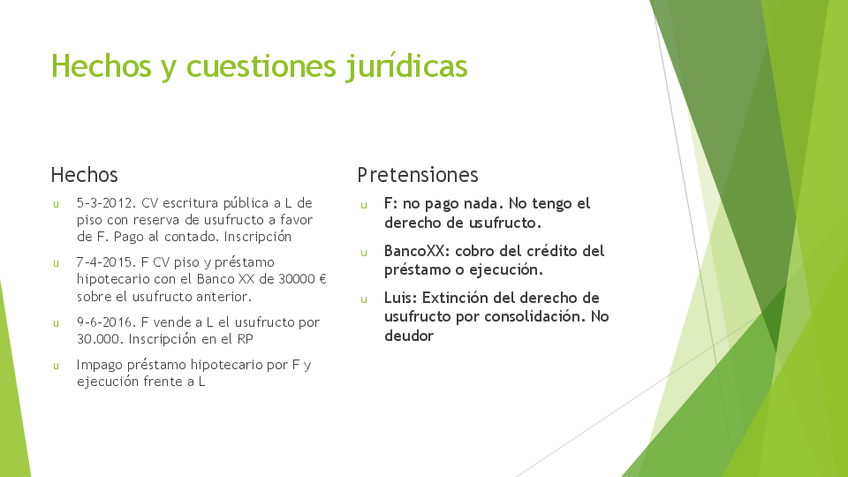 Hechos y cuestiones jurídicas

Hechos

u 5-3-2012. CV escritura pública a L de piso con reserva de usufructo a favor de F. Pago al contado. Inscripción

u 7-4-2015. F CV piso y préstamo hipotecario con el Banco XX de 30000 € sobre el usufructo anterior.

u 9-6-2016. F vende a L el usufructo por 30.000. Inscripción en el RP

u Impago préstamo hipotecario por F y ejecución frente a L

Pretensiones

u F: no pago nada. No tengo el derecho de usufructo.

u BancoXX: cobro del crédito del préstamo o ejecución.

u Luis: Extinción del derecho de usufructo por consolidación. No deudor